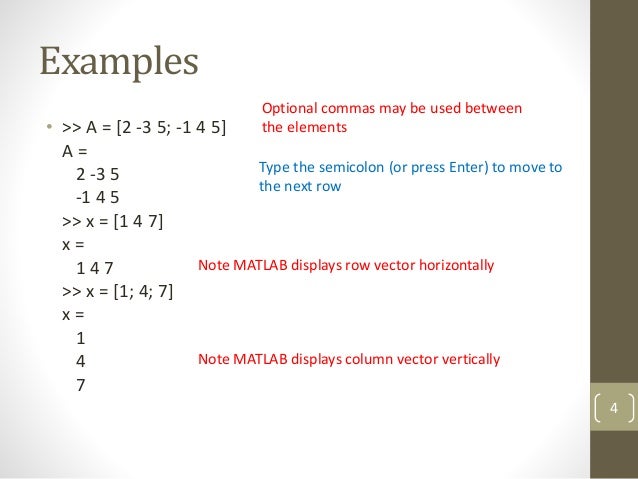 Examples

• >> A = [2 -3 5; -1 4 5]
A =
2 -3 5
-1 4 5
>> x = [1 4 7]
x =
1 4 7
>> x = [1; 4; 7]
x =
1
4
7

Optional commas may be used between the elements

Type the semicolon (or press Enter) to move to the next row

Note MATLAB displays row vector horizontally

Note MATLAB displays column vector vertically

4